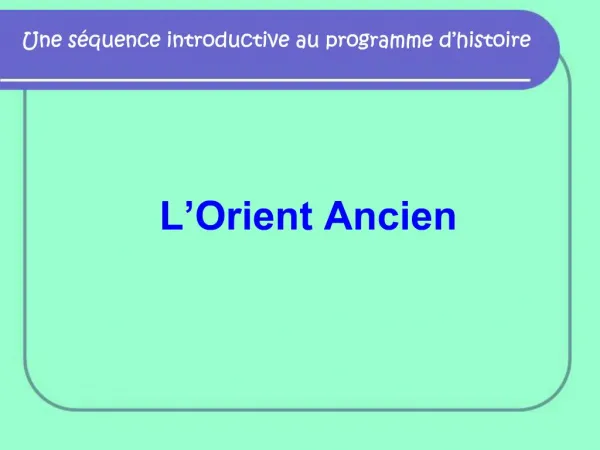 Une séquence introductive au programme d'histoire

L'Orient Ancien